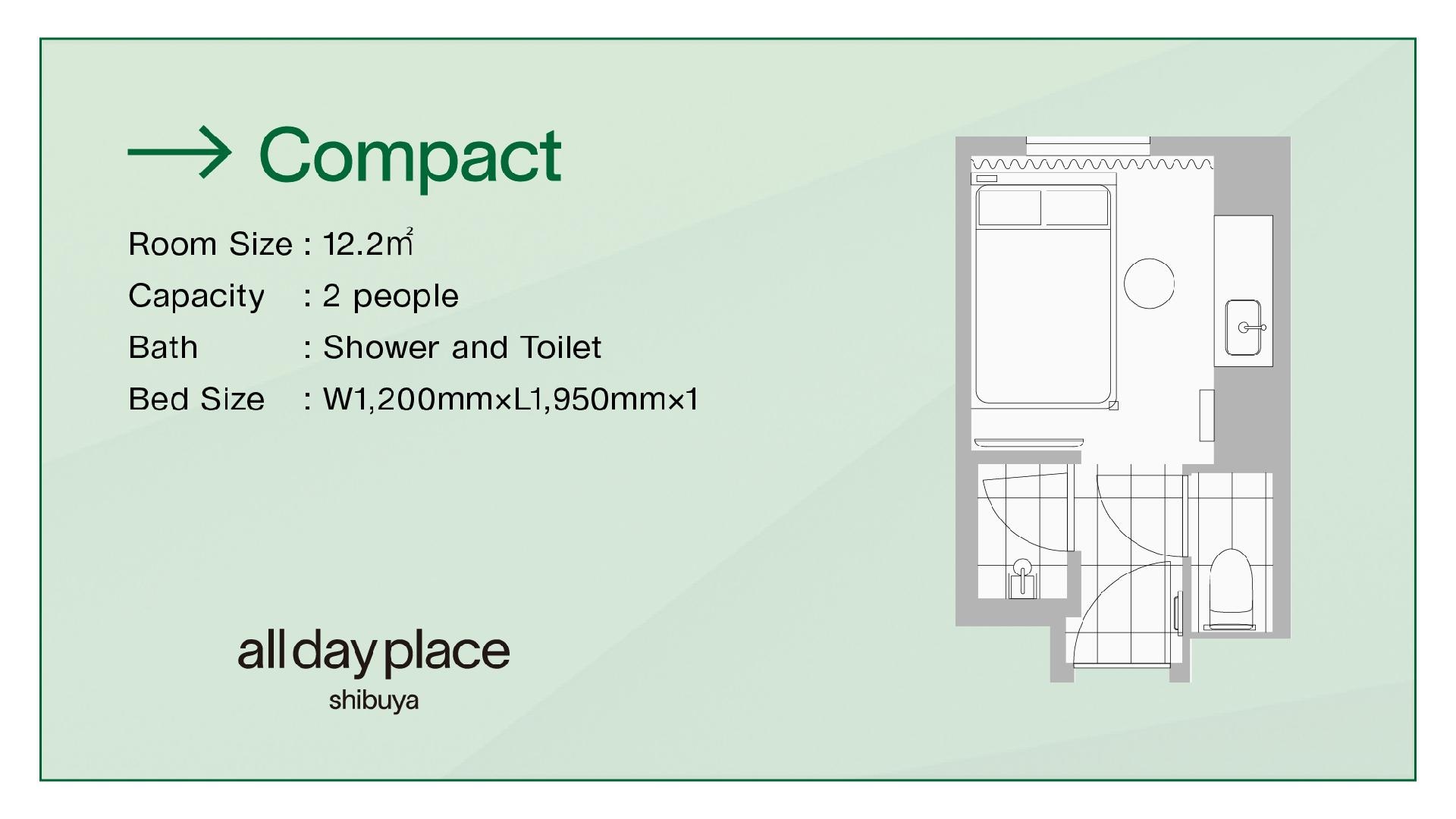 → Compact

Room Size : 12.2㎡

Capacity : 2 people

Bath : Shower and Toilet

Bed Size : W1,200mm×L1,950mm×1

all day place

shibuya